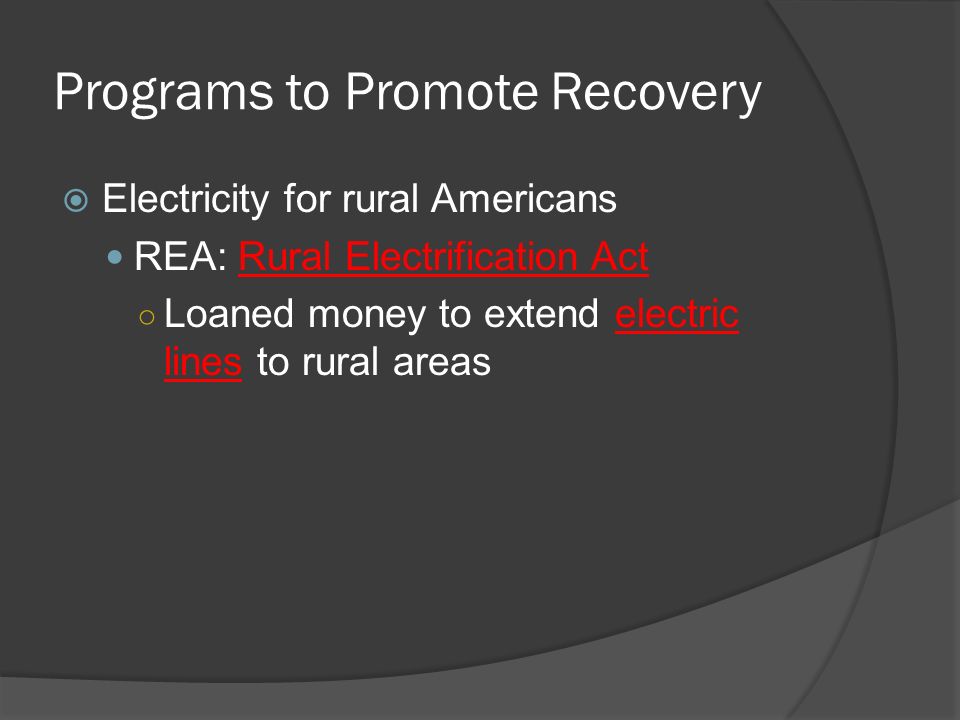 Programs to Promote Recovery

Electricity for rural Americans

REA: Rural Electrification Act

Loaned money to extend electric lines to rural areas